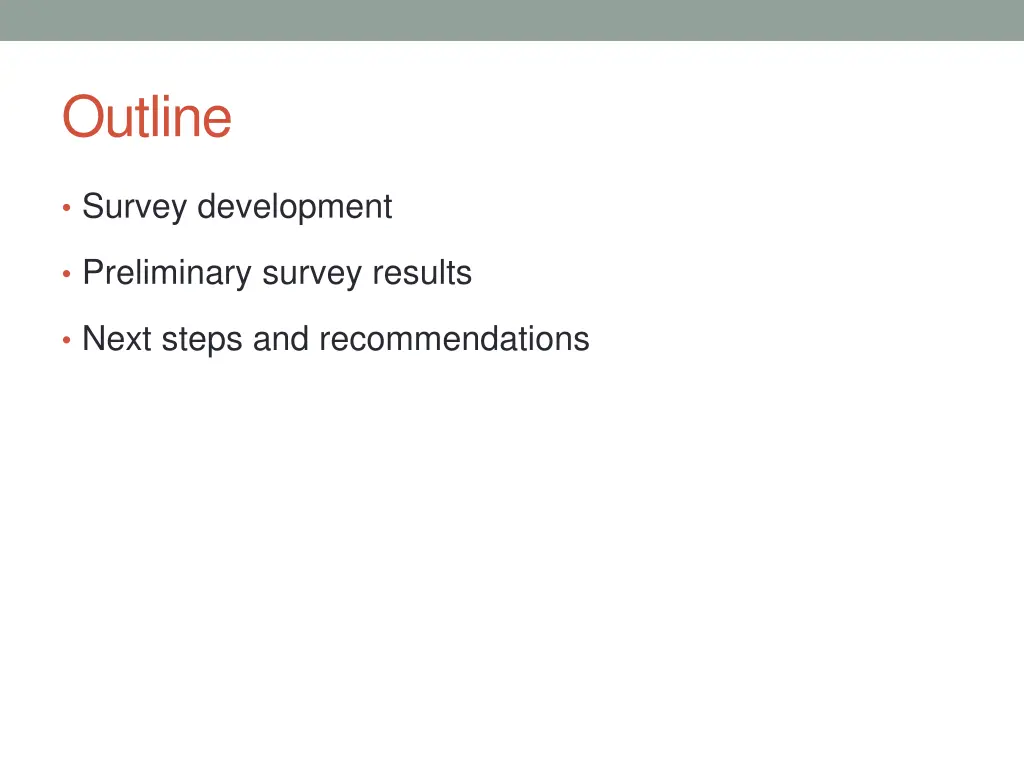 Outline

• Survey development
• Preliminary survey results
• Next steps and recommendations